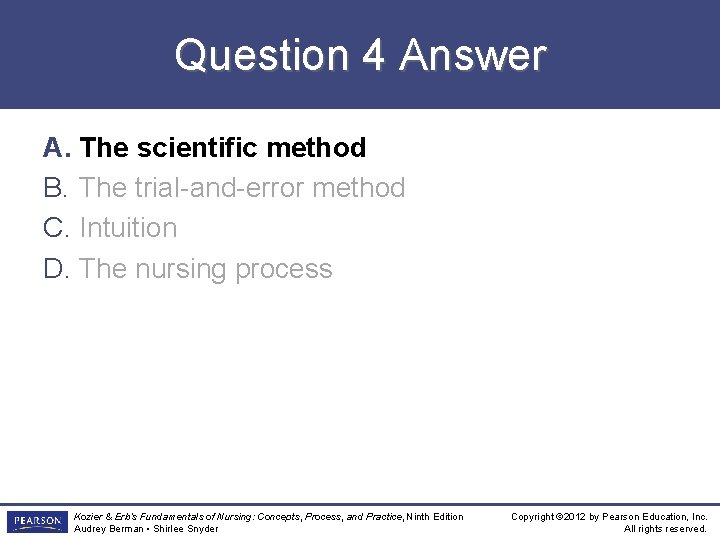 Question 4 Answer

A. The scientific method
B. The trial-and-error method
C. Intuition
D. The nursing process

PEARSON

Kozier & Erb's Fundamentals of Nursing: Concepts, Process, and Practice, Ninth Edition
Audrey Berman • Shirlee Snyder

Copyright ©2012 by Pearson Education, Inc.
All rights reserved.